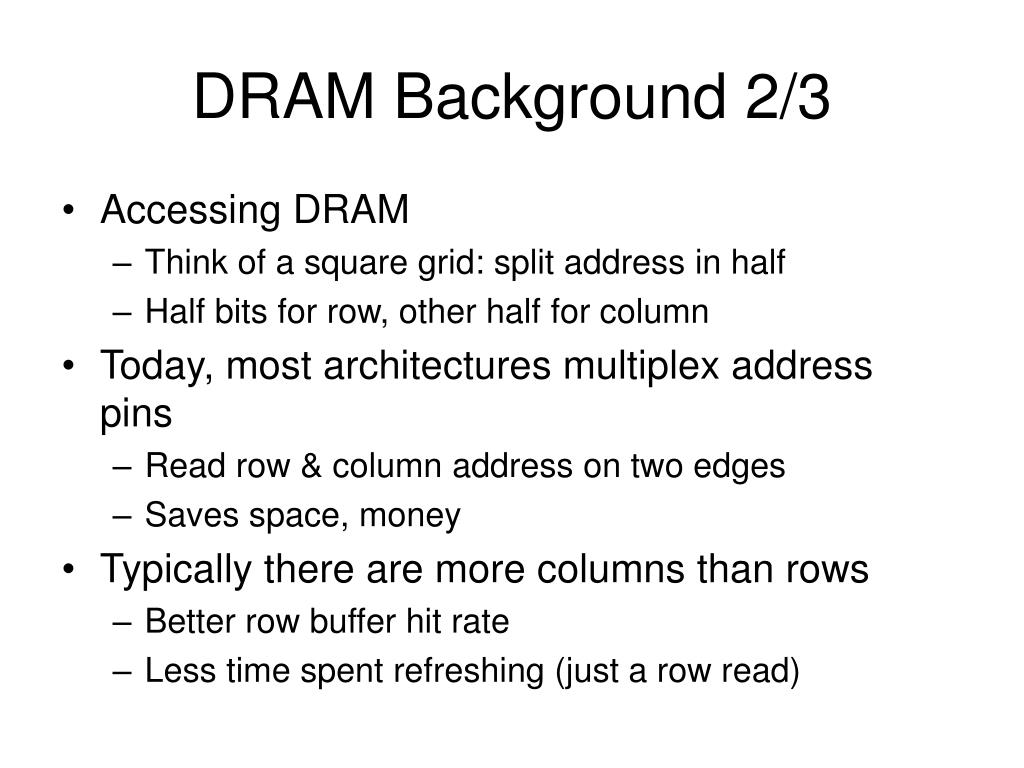 DRAM Background 2/3

• Accessing DRAM
  – Think of a square grid: split address in half
  – Half bits for row, other half for column
• Today, most architectures multiplex address pins
  – Read row & column address on two edges
  – Saves space, money
• Typically there are more columns than rows
  – Better row buffer hit rate
  – Less time spent refreshing (just a row read)